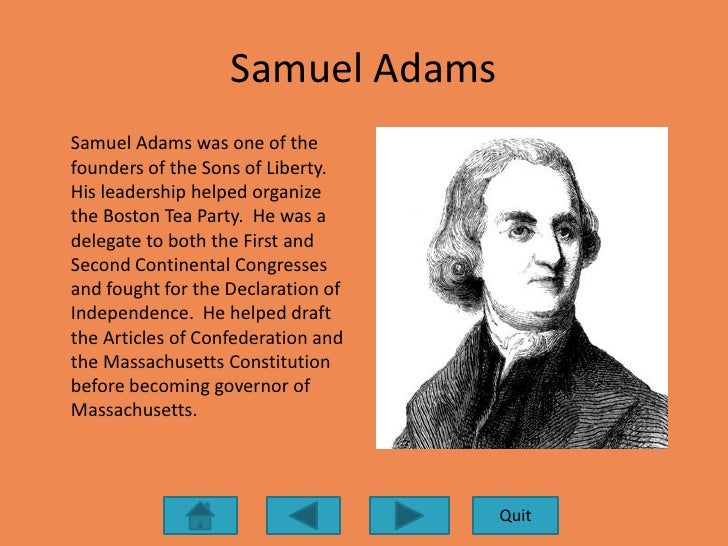 Samuel Adams

Samuel Adams was one of the founders of the Sons of Liberty. His leadership helped organize the Boston Tea Party. He was a delegate to both the First and Second Continental Congresses and fought for the Declaration of Independence. He helped draft the Articles of Confederation and the Massachusetts Constitution before becoming governor of Massachusetts.

Quit